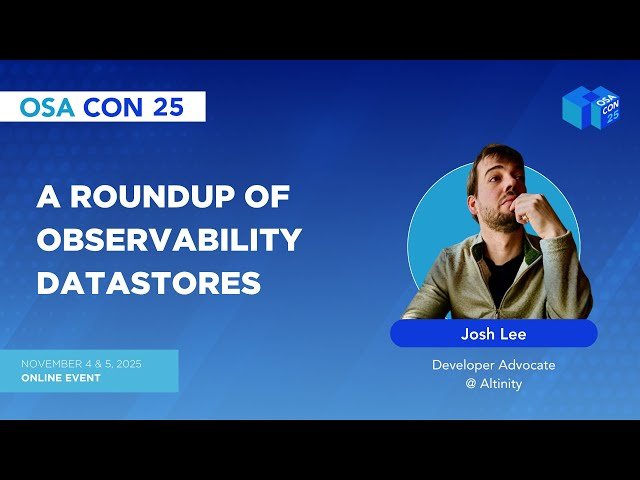 OSA CON 25

OSA CON 25

A ROUNDUP OF OBSERVABILITY DATASTORES

Josh Lee

Developer Advocate @ Altinity

NOVEMBER 4 & 5, 2025
ONLINE EVENT